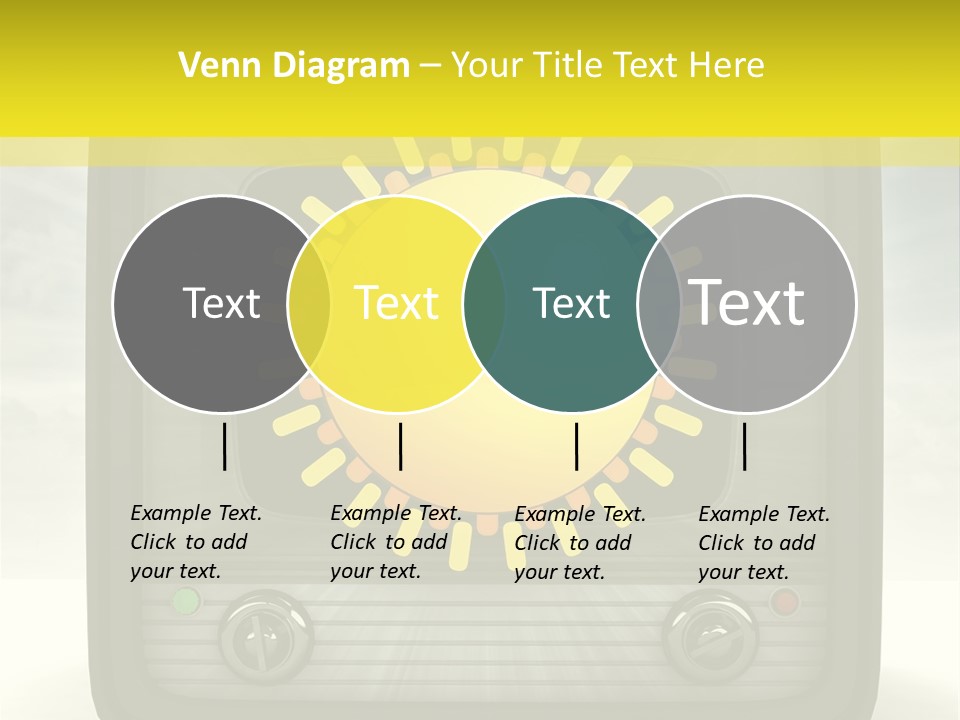 Venn Diagram – Your Title Text Here

Text

Text

Text

Text

Example Text. Click to add your text.

Example Text. Click to add your text.

Example Text. Click to add your text.

Example Text. Click to add your text.